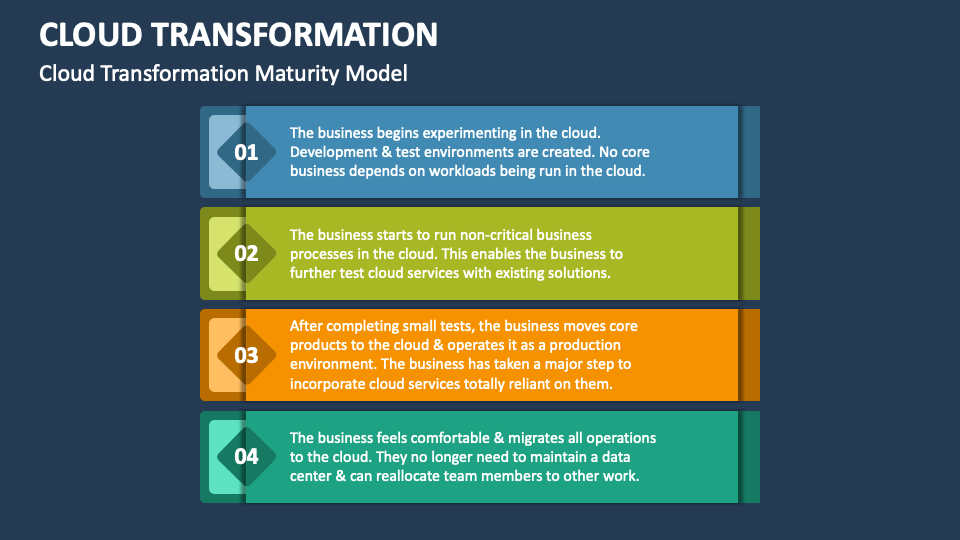 CLOUD TRANSFORMATION

Cloud Transformation Maturity Model

01

The business begins experimenting in the cloud. Development & test environments are created. No core business depends on workloads being run in the cloud.

02

The business starts to run non-critical business processes in the cloud. This enables the business to further test cloud services with existing solutions.

03

After completing small tests, the business moves core products to the cloud & operates it as a production environment. The business has taken a major step to incorporate cloud services totally reliant on them.

04

The business feels comfortable & migrates all operations to the cloud. They no longer need to maintain a data center & can reallocate team members to other work.